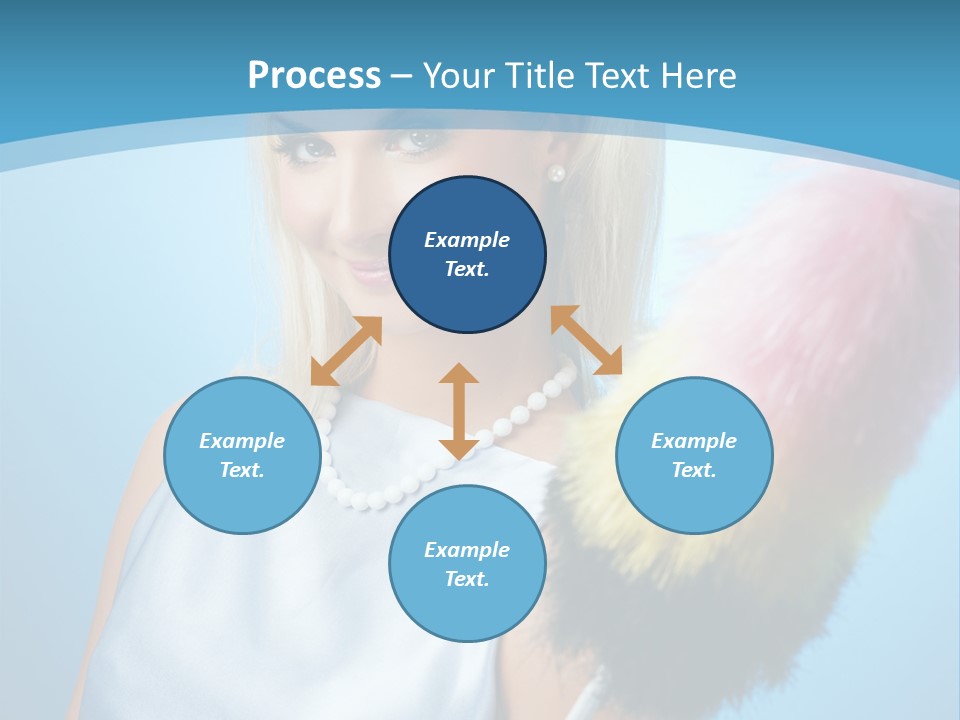 Process – Your Title Text Here

Example Text.

Example Text.

Example Text.

Example Text.